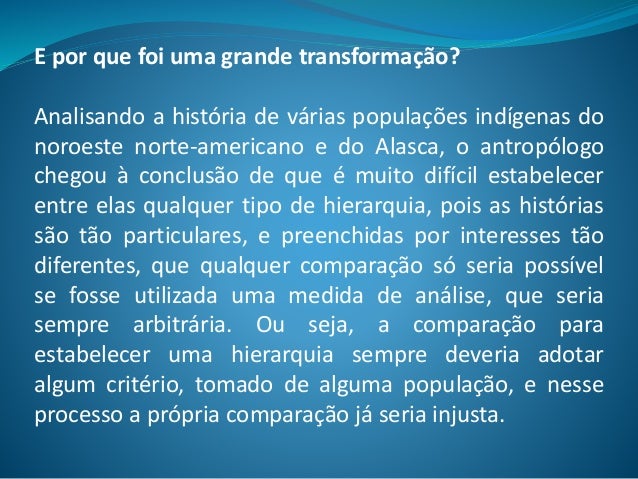 E por que foi uma grande transformação?

Analisando a história de várias populações indígenas do noroeste norte-americano e do Alasca, o antropólogo chegou à conclusão de que é muito difícil estabelecer entre elas qualquer tipo de hierarquia, pois as histórias são tão particulares, e preenchidas por interesses tão diferentes, que qualquer comparação só seria possível se fosse utilizada uma medida de análise, que seria sempre arbitrária. Ou seja, a comparação para estabelecer uma hierarquia sempre deveria adotar algum critério, tomado de alguma população, e nesse processo a própria comparação já seria injusta.